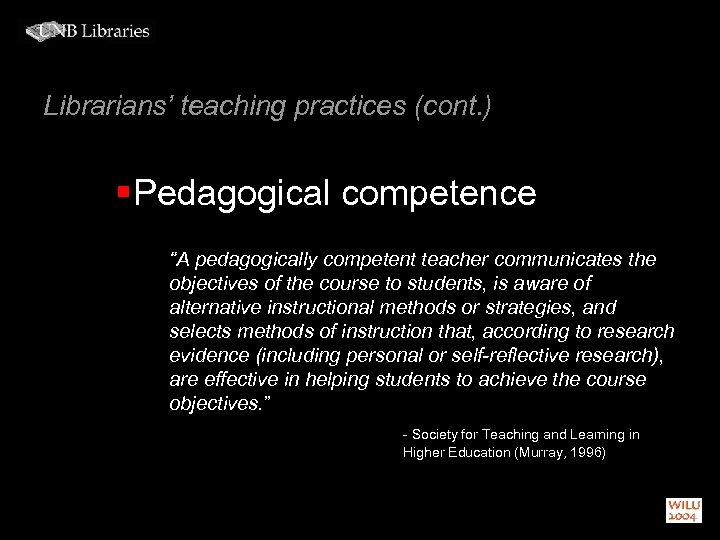 UNB Libraries

Librarians' teaching practices (cont.)

Pedagogical competence

"A pedagogically competent teacher communicates the objectives of the course to students, is aware of alternative instructional methods or strategies, and selects methods of instruction that, according to research evidence (including personal or self-reflective research), are effective in helping students to achieve the course objectives."

- Society for Teaching and Learning in Higher Education (Murray, 1996)

WILU 2004